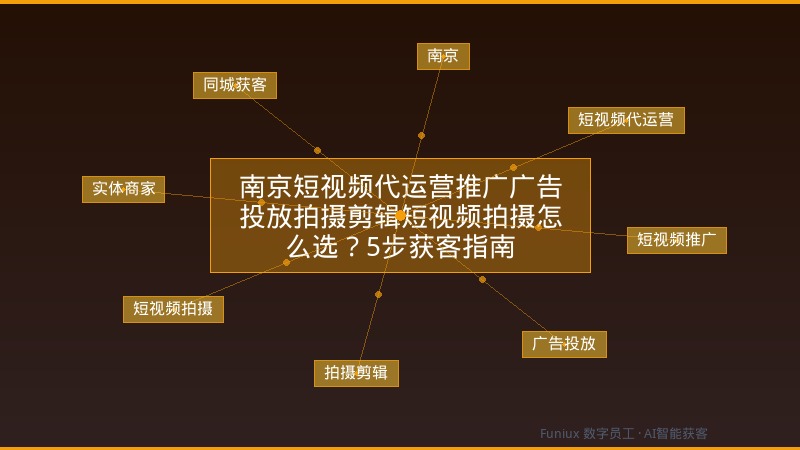 南京

同城获客

短视频代运营

实体商家

南京短视频代运营推广广告投放拍摄剪辑短视频拍摄怎么选？5步获客指南

短视频推广

短视频拍摄

广告投放

拍摄剪辑

Funiux 数字员工 · AI智能获客